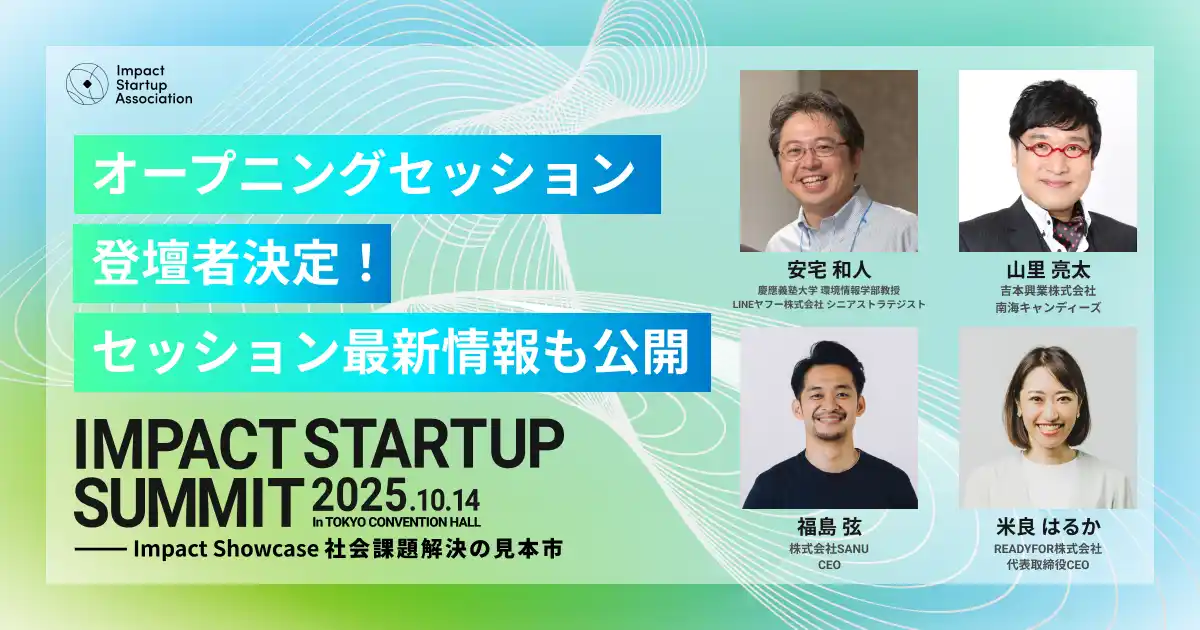 Impact Startup Association

オープニングセッション
登壇者決定！
セッション最新情報も公開

IMPACT STARTUP SUMMIT 2025.10.14
In TOKYO CONVENTION HALL
—— Impact Showcase 社会課題解決の見本市

安宅 和人
慶應義塾大学 環境情報学部教授
LINEヤフー株式会社 シニアストラテジスト

山里 亮太
吉本興業株式会社
南海キャンディーズ

福島 弦
株式会社SANU
CEO

米良 はるか
READYFOR株式会社
代表取締役CEO